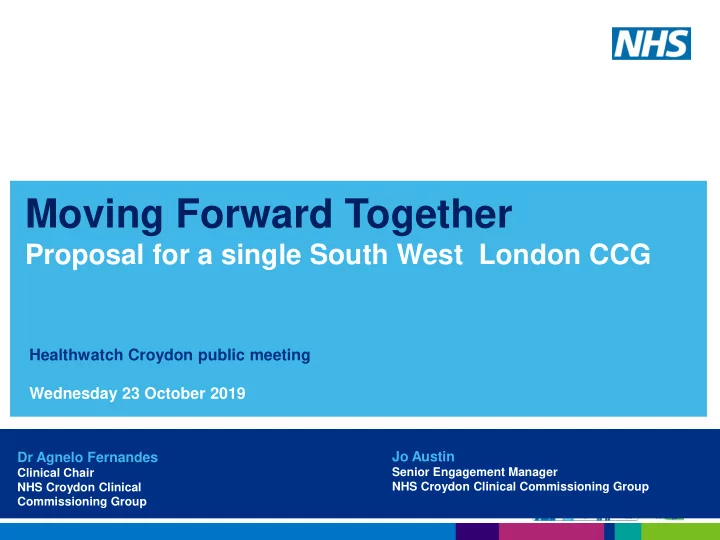 NHS

Moving Forward Together
Proposal for a single South West London CCG

Healthwatch Croydon public meeting

Wednesday 23 October 2019

Dr Agnelo Fernandes
Clinical Chair
NHS Croydon Clinical Commissioning Group

Jo Austin
Senior Engagement Manager
NHS Croydon Clinical Commissioning Group